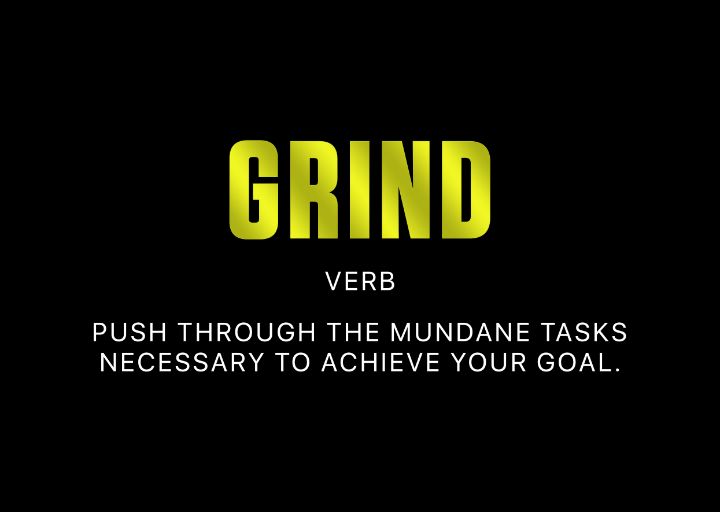 GRIND

VERB

PUSH THROUGH THE MUNDANE TASKS NECESSARY TO ACHIEVE YOUR GOAL.